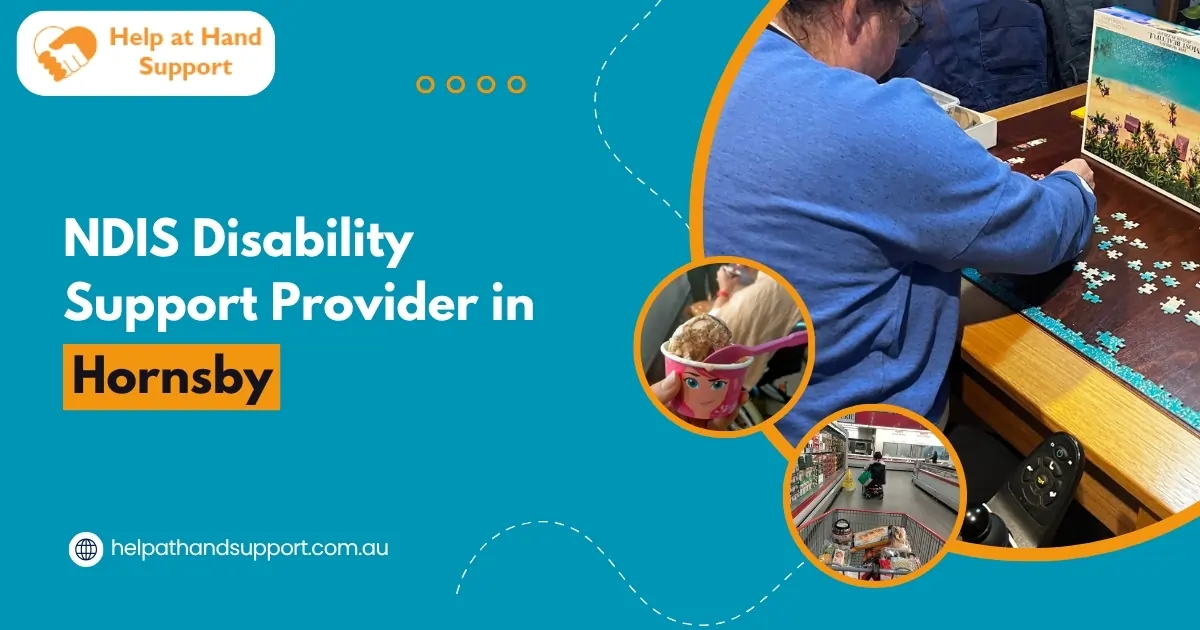 Help at Hand Support

NDIS Disability Support Provider in Hornsby

helpathandsupport.com.au